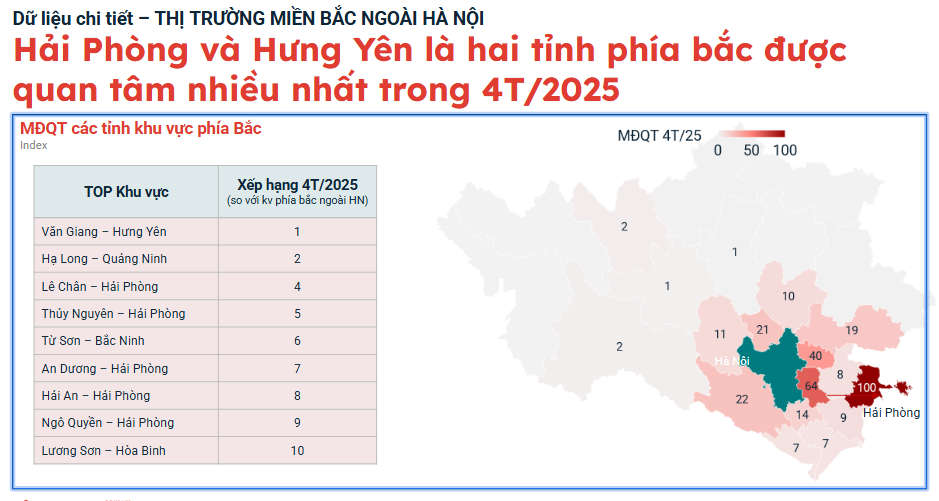 Dữ liệu chi tiết – THỊ TRƯỜNG MIỀN BẮC NGOÀI HÀ NỘI

Hải Phòng và Hưng Yên là hai tỉnh phía bắc được quan tâm nhiều nhất trong 4T/2025

MĐQT các tỉnh khu vực phía Bắc
Index

| TOP Khu vực | Xếp hạng 4T/2025 (so với kv phía bắc ngoài HN) |
|---|---|
| Văn Giang – Hưng Yên | 1 |
| Hạ Long – Quảng Ninh | 2 |
| Lê Chân – Hải Phòng | 4 |
| Thủy Nguyên – Hải Phòng | 5 |
| Từ Sơn – Bắc Ninh | 6 |
| An Dương – Hải Phòng | 7 |
| Hải An – Hải Phòng | 8 |
| Ngô Quyền – Hải Phòng | 9 |
| Lương Sơn – Hòa Bình | 10 |

MĐQT 4T/25
0 50 100

2
1
1
10
2
11
21
19
Hà Nội
40
8
64
100
22
14
9
Hải Phòng
7
7